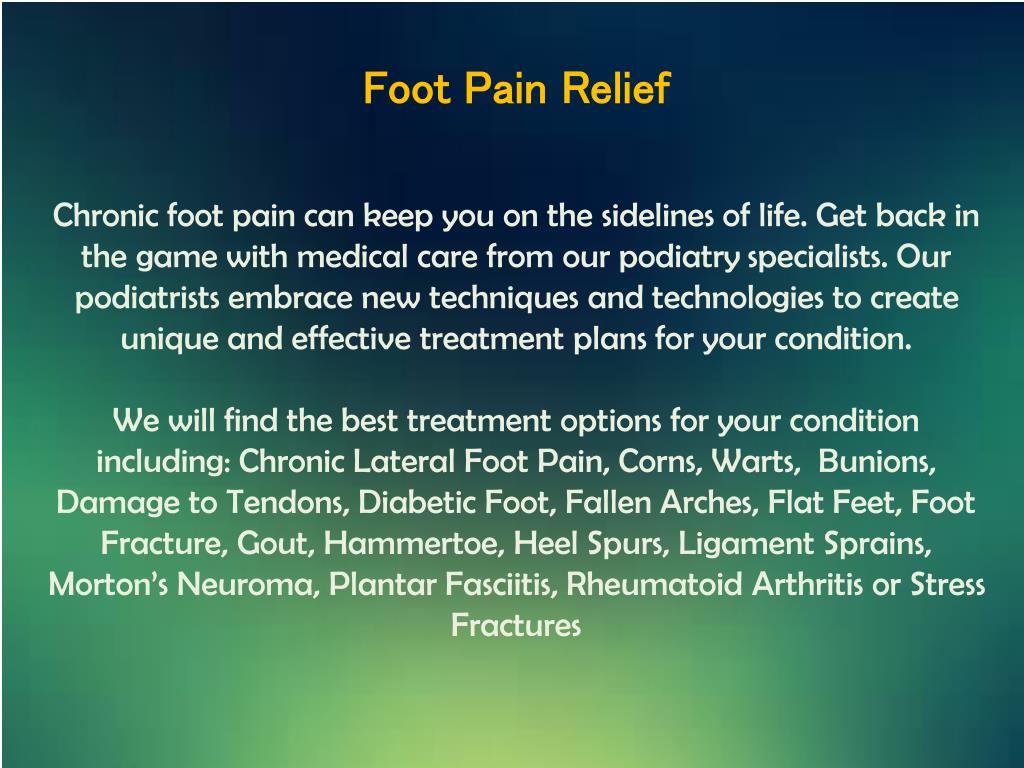 Foot Pain Relief

Chronic foot pain can keep you on the sidelines of life. Get back in the game with medical care from our podiatry specialists. Our podiatrists embrace new techniques and technologies to create unique and effective treatment plans for your condition.

We will find the best treatment options for your condition including: Chronic Lateral Foot Pain, Corns, Warts, Bunions, Damage to Tendons, Diabetic Foot, Fallen Arches, Flat Feet, Foot Fracture, Gout, Hammertoe, Heel Spurs, Ligament Sprains, Morton's Neuroma, Plantar Fasciitis, Rheumatoid Arthritis or Stress Fractures